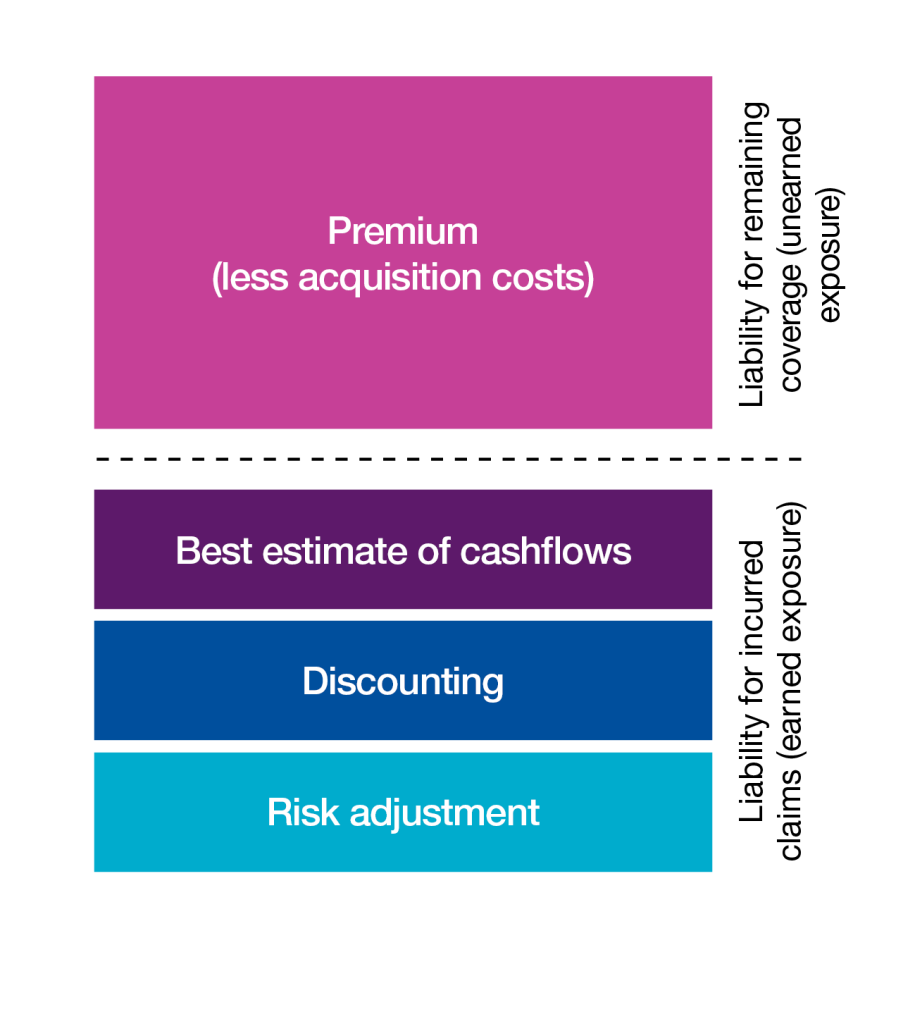 Premium
(less acquisition costs)

Liability for remaining coverage (unearned exposure)

Best estimate of cashflows

Discounting

Risk adjustment

Liability for incurred claims (earned exposure)